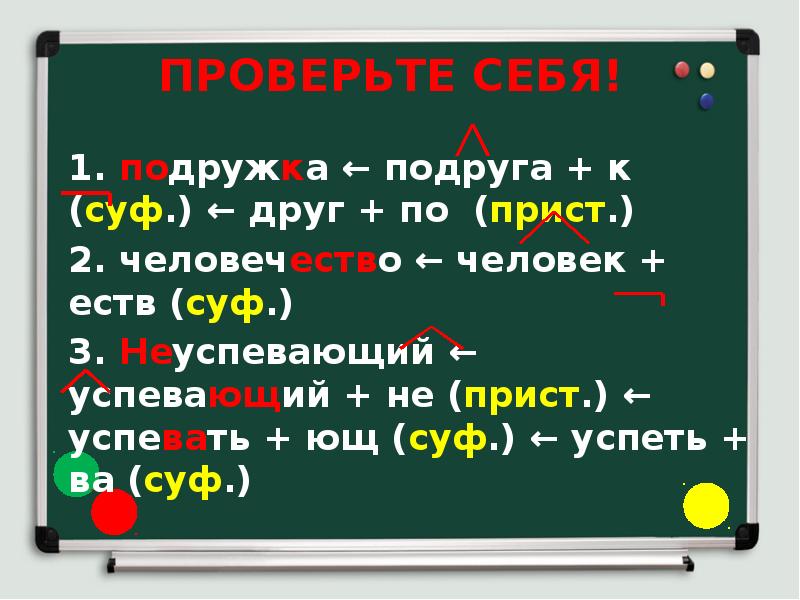 ПРОВЕРЬТЕ СЕБЯ!

1. подружка ← подруга + к (суф.) ← друг + по (прист.)

2. человечество ← человек + еств (суф.)

3. Неуспевающий ← успевающий + не (прист.) ← успевать + ющ (суф.) ← успеть + ва (суф.)